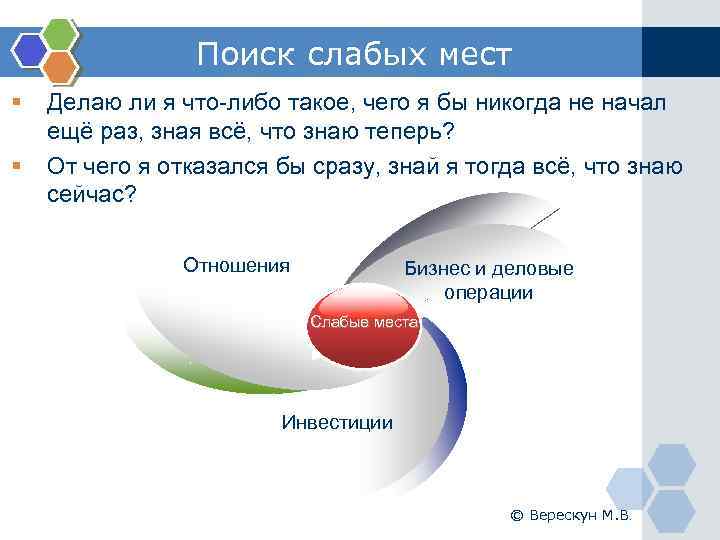 Поиск слабых мест

Делаю ли я что-либо такое, чего я бы никогда не начал ещё раз, зная всё, что знаю теперь?

От чего я отказался бы сразу, знай я тогда всё, что знаю сейчас?

Отношения

Бизнес и деловые операции

Слабые места

Инвестиции

© Верескун М.В.